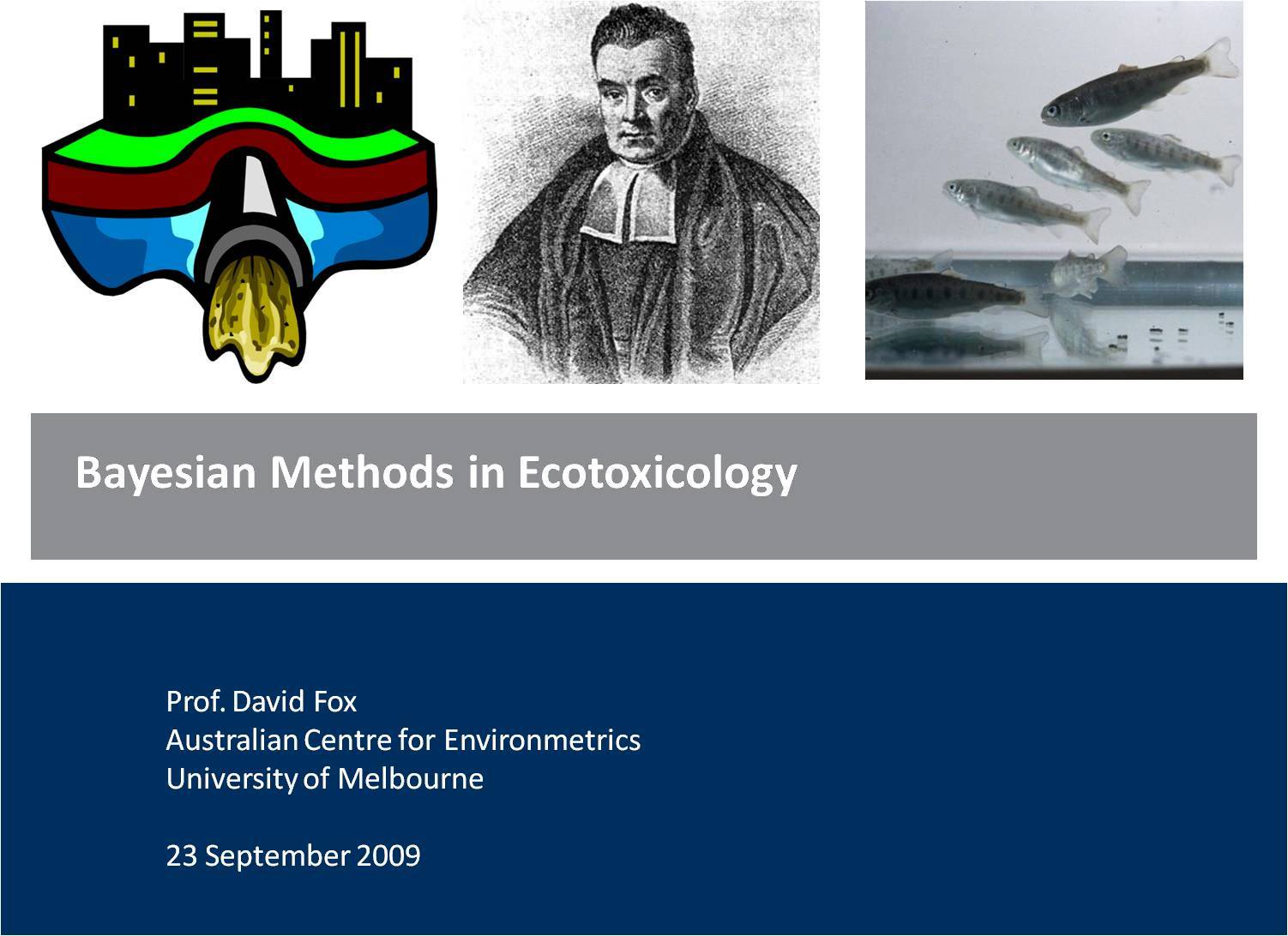 Bayesian Methods in Ecotoxicology

Prof. David Fox
Australian Centre for Environmetrics
University of Melbourne

23 September 2009